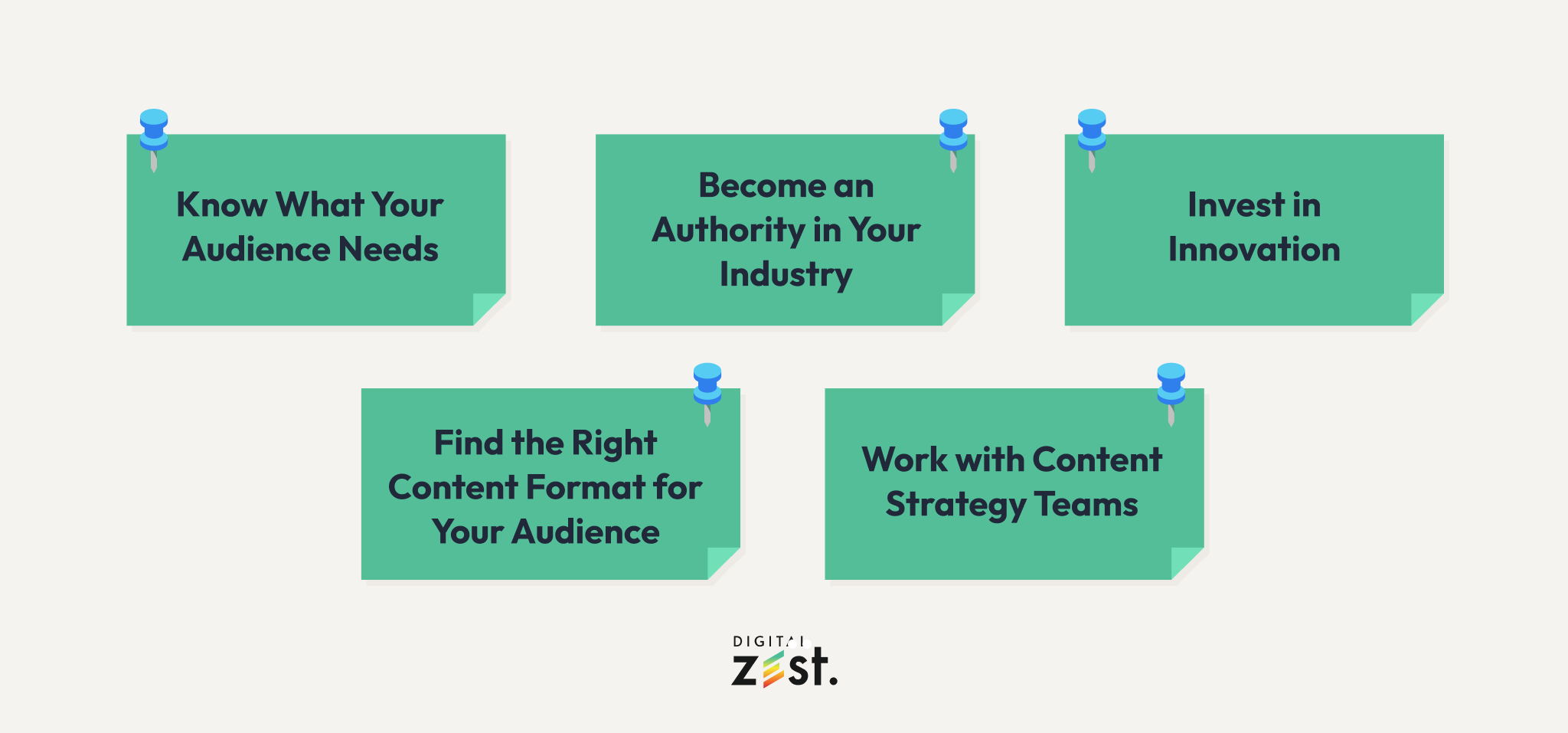 Know What Your Audience Needs

Become an Authority in Your Industry

Invest in Innovation

Find the Right Content Format for Your Audience

Work with Content Strategy Teams

DIGITAL zest.